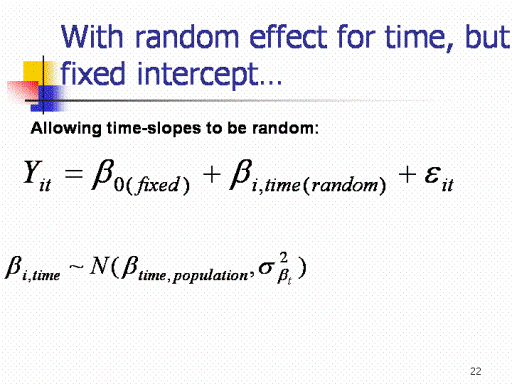 With random effect for time, but fixed intercept…

Allowing time-slopes to be random:

$Y_{it} = \beta_{0(fixed)} + \beta_{i,time(random)} + \varepsilon_{it}$

$\beta_{i,time} \sim N(\beta_{time,population}, \sigma^2_{\beta_t})$

22